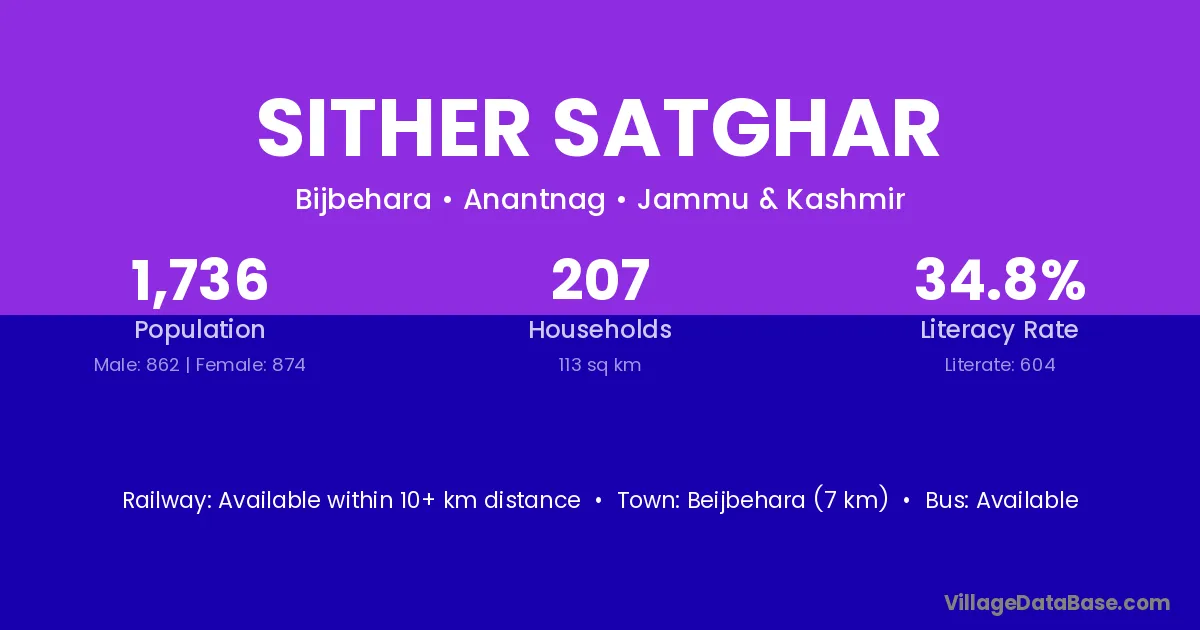 SITHER SATGHAR

Bijbehara • Anantnag • Jammu & Kashmir

1,736
Population
Male: 862 | Female: 874

207
Households
113 sq km

34.8%
Literacy Rate
Literate: 604

Railway: Available within 10+ km distance • Town: Beijbehara (7 km) • Bus: Available

VillageDataBase.com